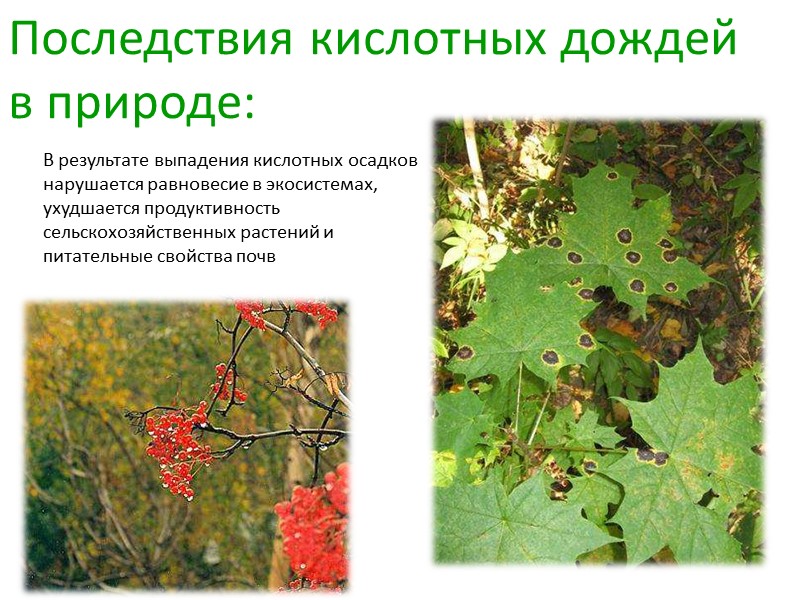 Последствия кислотных дождей в природе:

В результате выпадения кислотных осадков нарушается равновесие в экосистемах, ухудшается продуктивность сельскохозяйственных растений и питательные свойства почв